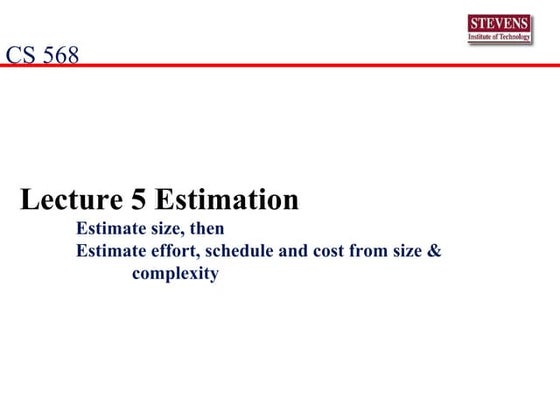 STEVENS
Institute of Technology

CS 568

Lecture 5 Estimation

Estimate size, then
Estimate effort, schedule and cost from size & complexity